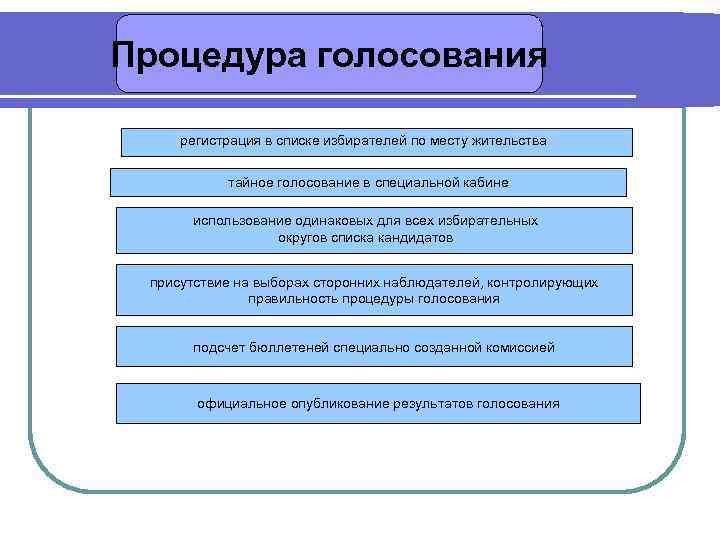 Процедура голосования

регистрация в списке избирателей по месту жительства

тайное голосование в специальной кабине

использование одинаковых для всех избирательных округов списка кандидатов

присутствие на выборах сторонних наблюдателей, контролирующих правильность процедуры голосования

подсчет бюллетеней специально созданной комиссией

официальное опубликование результатов голосования